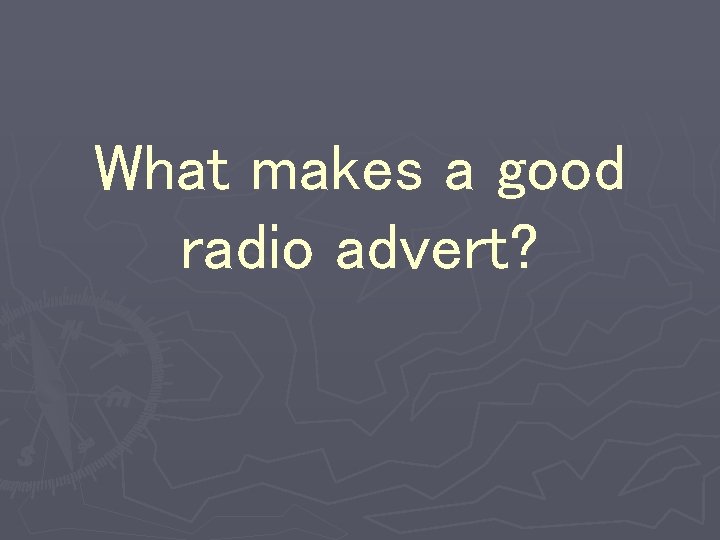 What makes a good radio advert?